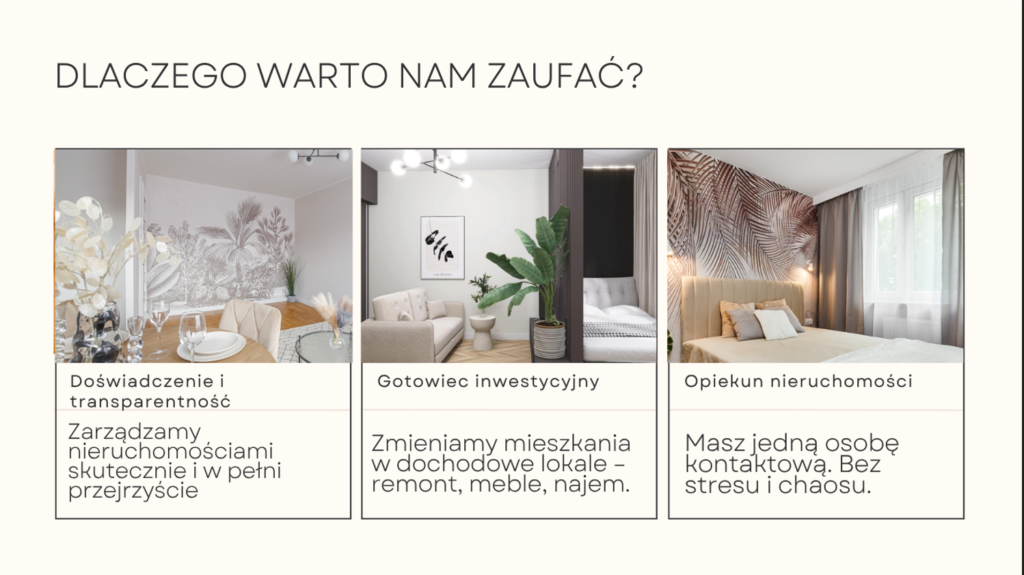 DLACZEGO WARTO NAM ZAUFAĆ?

Doświadczenie i transparentność

Zarządzamy nieruchomościami skutecznie i w pełni przejrzyście

Gotowiec inwestycyjny

Zmieniamy mieszkania w dochodowe lokale – remont, meble, najem.

Opiekun nieruchomości

Masz jedną osobę kontaktową. Bez stresu i chaosu.